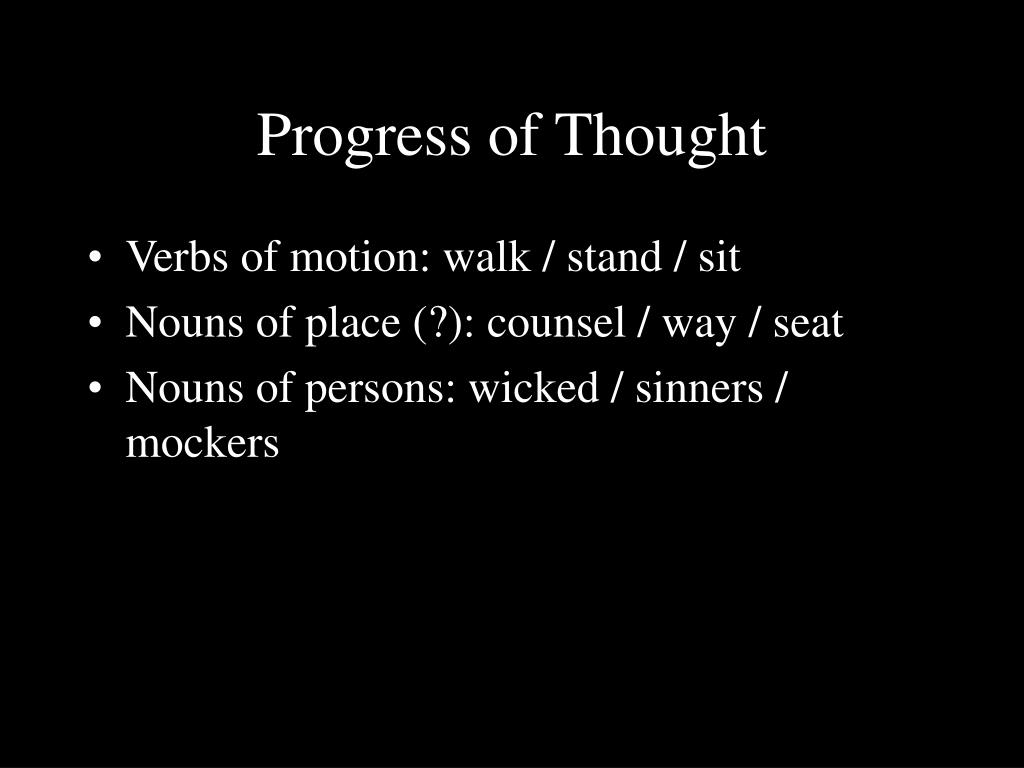 Progress of Thought

• Verbs of motion: walk / stand / sit
• Nouns of place (?): counsel / way / seat
• Nouns of persons: wicked / sinners / mockers